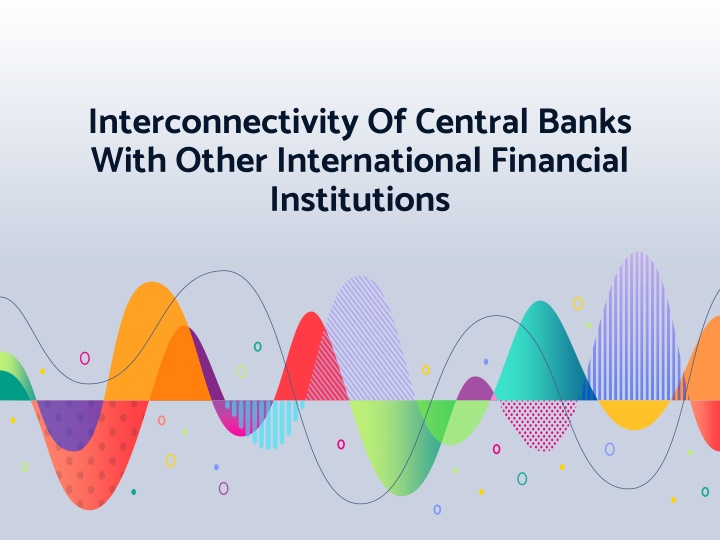 Interconnectivity Of Central Banks With Other International Financial Institutions